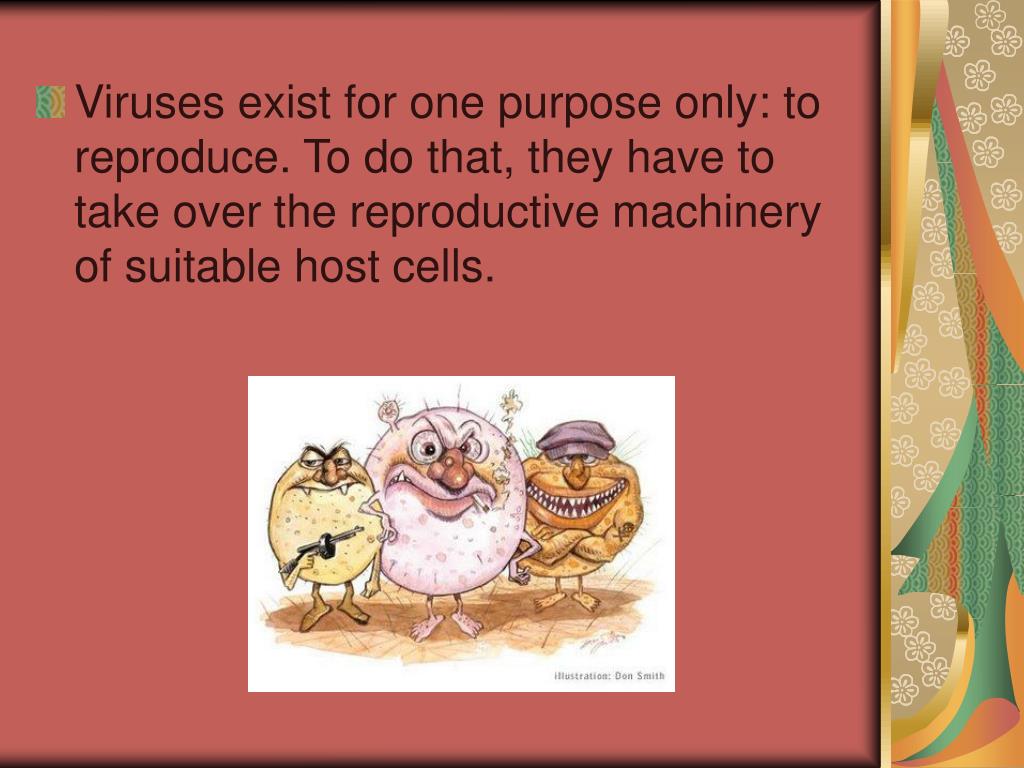 Viruses exist for one purpose only: to reproduce. To do that, they have to take over the reproductive machinery of suitable host cells.

illustration: Don Smith